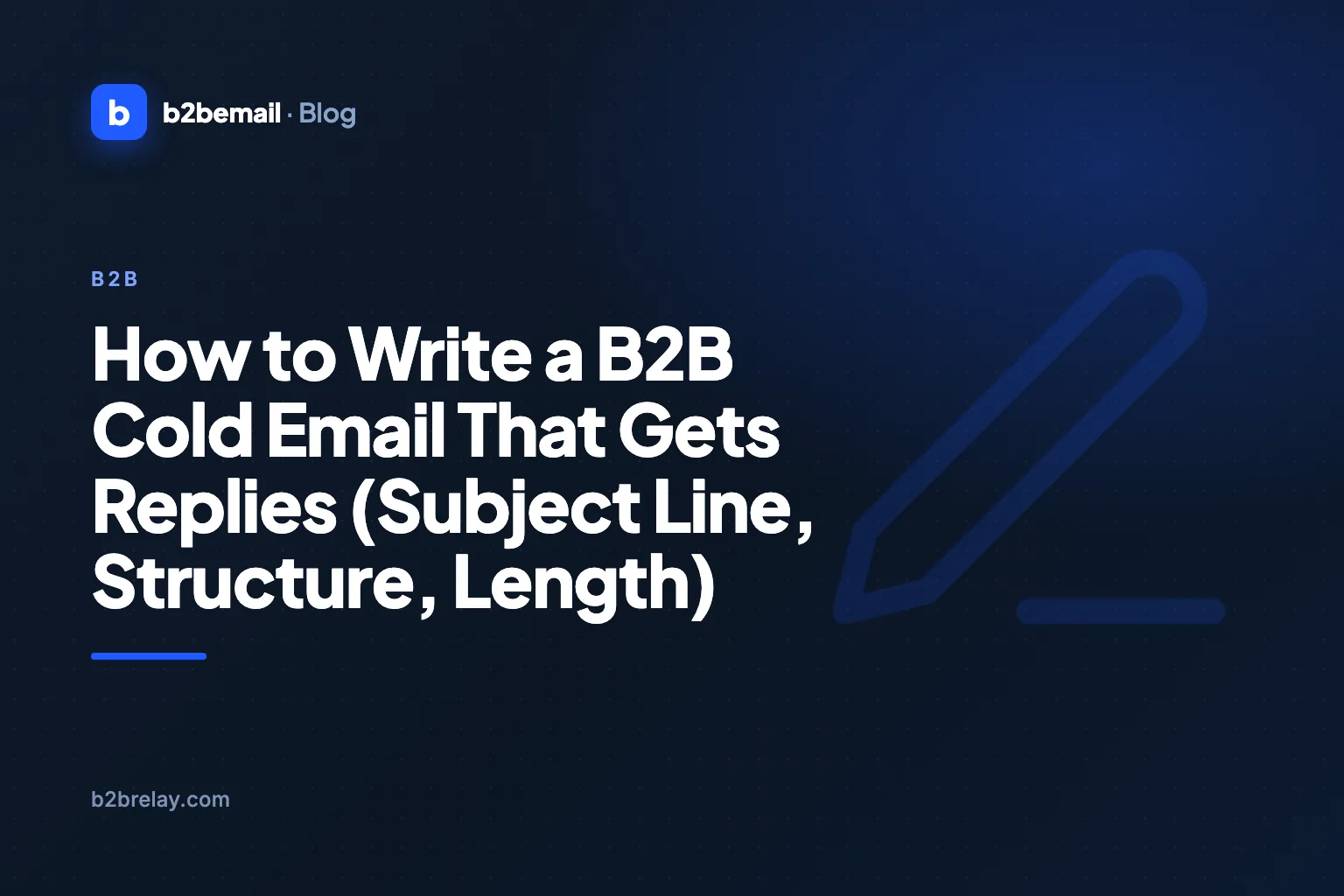 b

b2bemail · Blog

B2B

How to Write a B2B Cold Email That Gets Replies (Subject Line, Structure, Length)

b2brelay.com